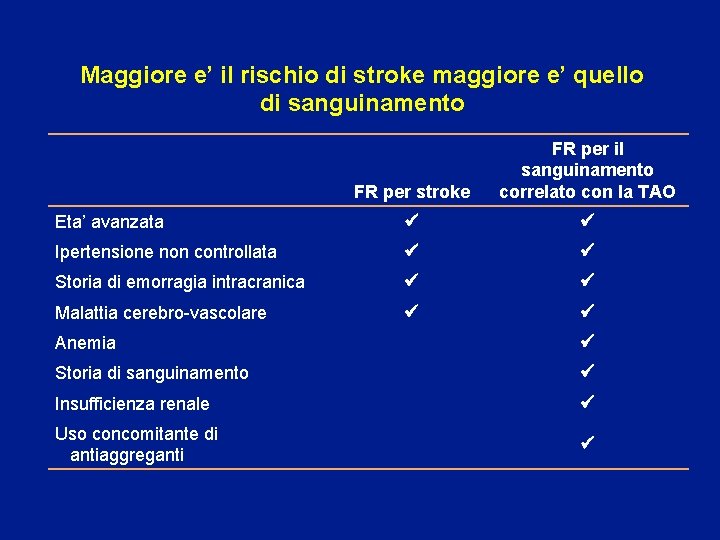 Maggiore e' il rischio di stroke maggiore e' quello di sanguinamento

| | FR per stroke | FR per il sanguinamento correlato con la TAO |
|---|---|---|
| Eta' avanzata | ✔ | ✔ |
| Ipertensione non controllata | ✔ | ✔ |
| Storia di emorragia intracranica | ✔ | ✔ |
| Malattia cerebro-vascolare | ✔ | ✔ |
| Anemia | | ✔ |
| Storia di sanguinamento | | ✔ |
| Insufficienza renale | | ✔ |
| Uso concomitante di antiaggreganti | | ✔ |